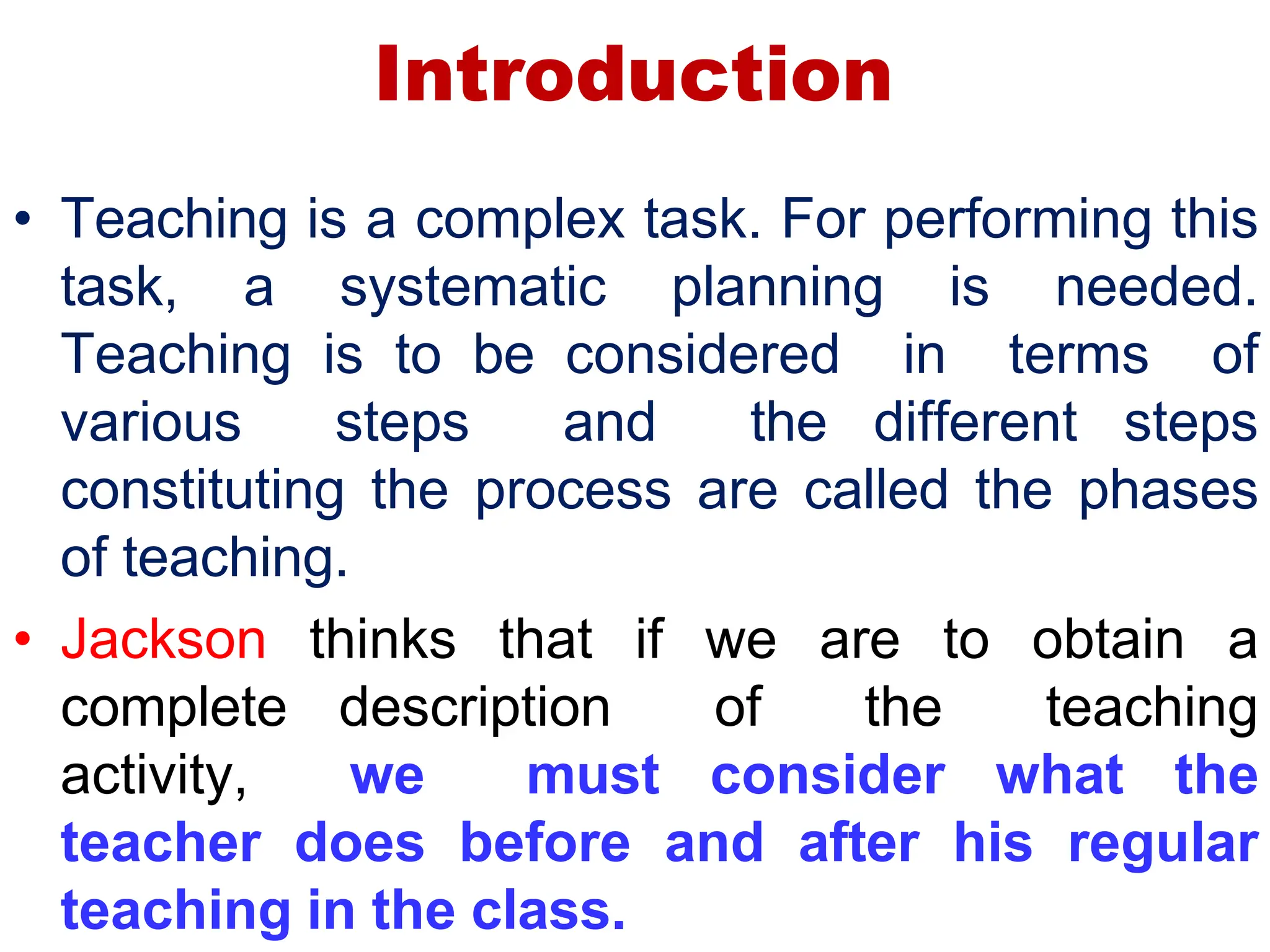 Introduction

• Teaching is a complex task. For performing this task, a systematic planning is needed. Teaching is to be considered in terms of various steps and the different steps constituting the process are called the phases of teaching.

• Jackson thinks that if we are to obtain a complete description of the teaching activity, we must consider what the teacher does before and after his regular teaching in the class.